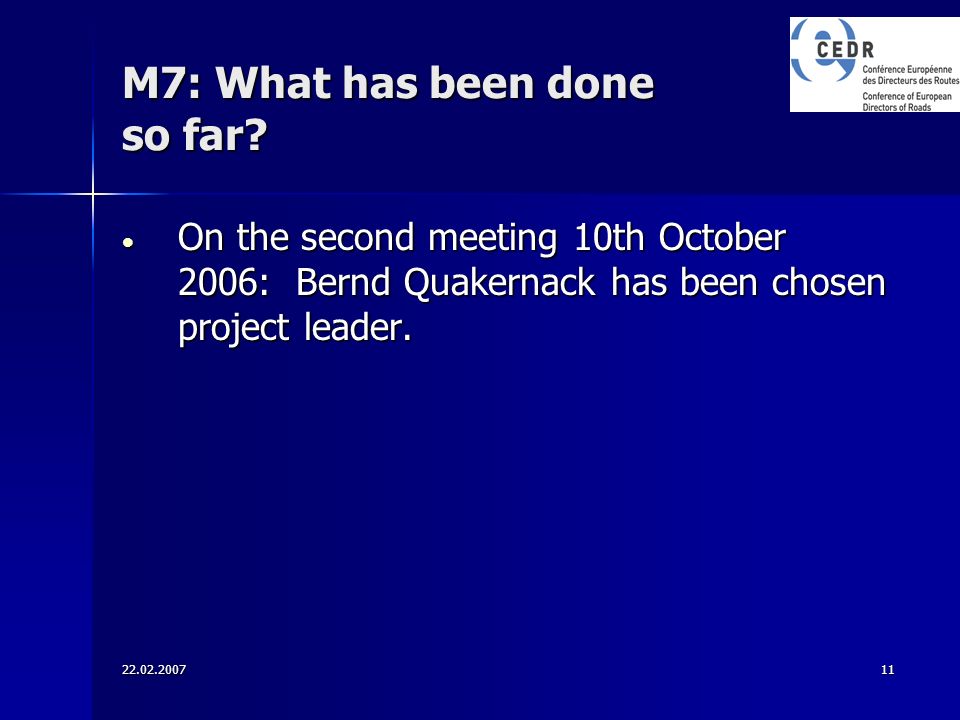 CEDR
Conférence Européenne des Directeurs des Routes
Conference of European Directors of Roads

M7: What has been done so far?

• On the second meeting 10th October 2006: Bernd Quakernack has been chosen project leader.

22.02.2007

11